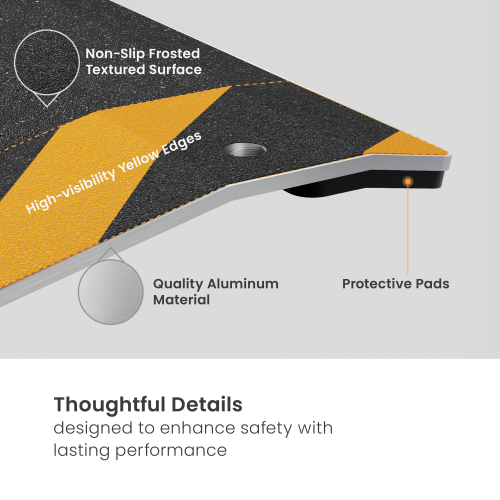 Non-Slip Frosted Textured Surface

High-visibility Yellow Edges

Quality Aluminum Material

Protective Pads

Thoughtful Details
designed to enhance safety with lasting performance